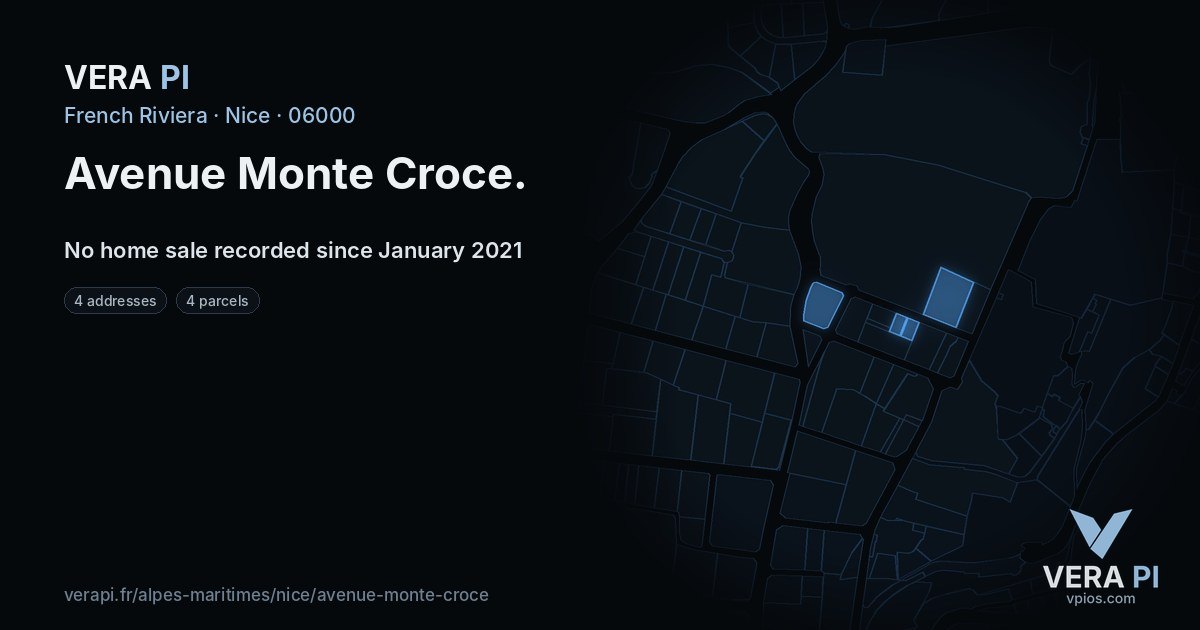 VERA PI

French Riviera · Nice · 06000

Avenue Monte Croce.

No home sale recorded since January 2021

4 addresses

4 parcels

verapi.fr/alpes-maritimes/nice/avenue-monte-croce

VERA PI
vpios.com